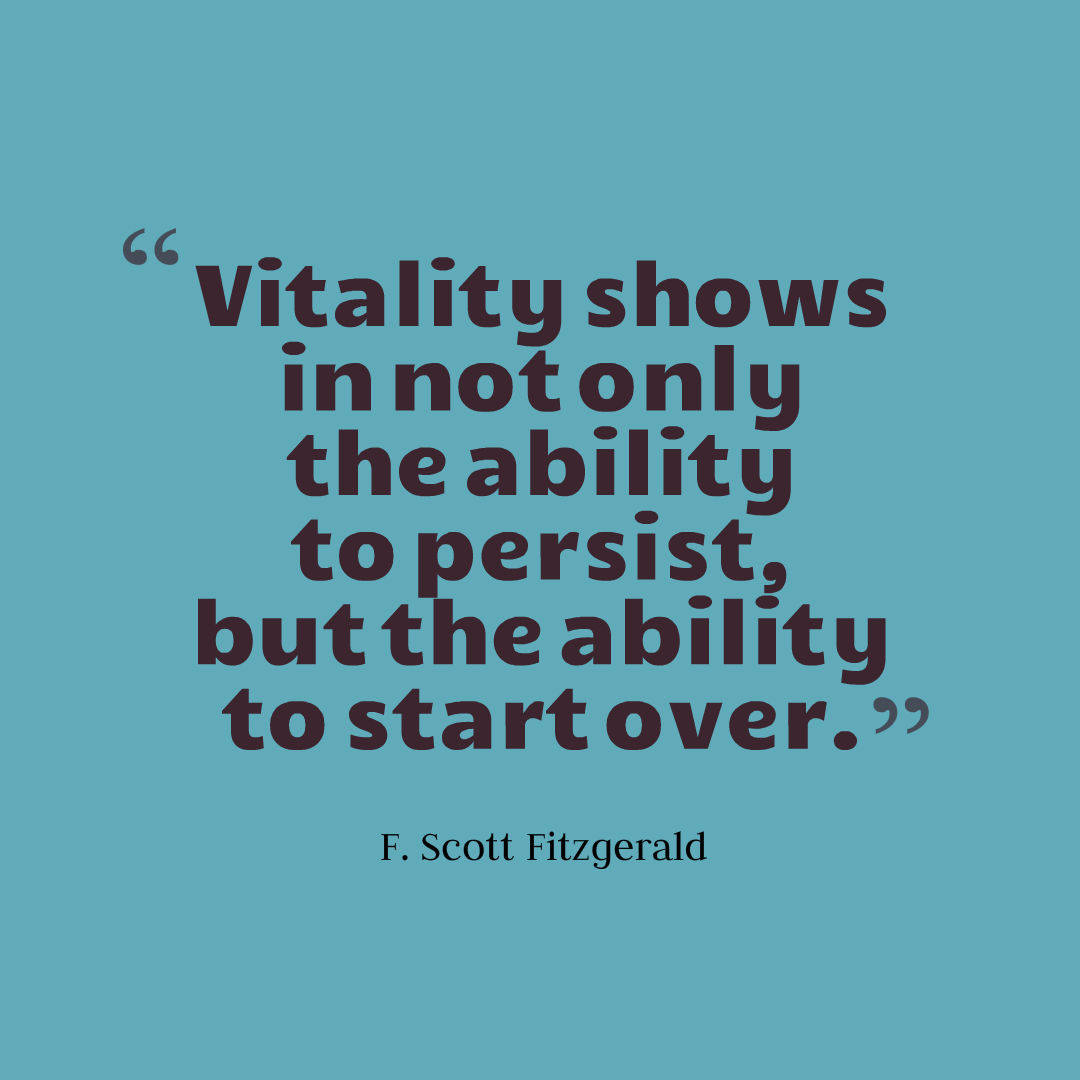 “Vitality shows in not only the ability to persist, but the ability to start over.”

F. Scott Fitzgerald